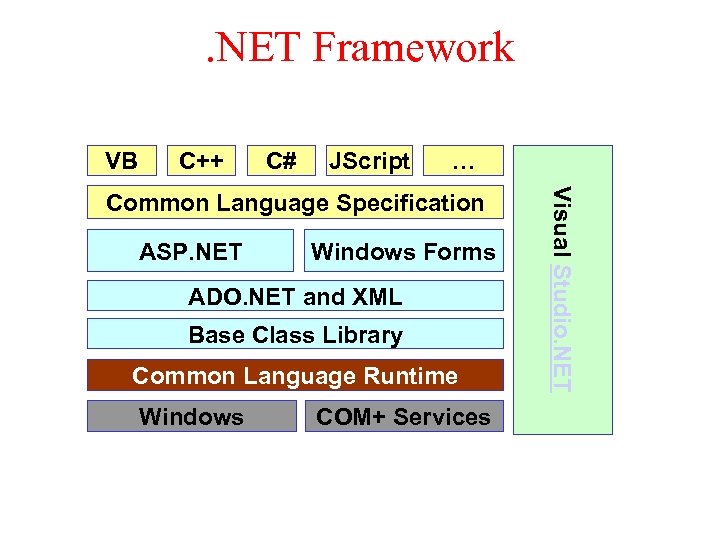 .NET Framework

VB
C++
C#
JScript
…

Common Language Specification

ASP.NET
Windows Forms

ADO.NET and XML

Base Class Library

Common Language Runtime

Windows
COM+ Services

Visual Studio.NET